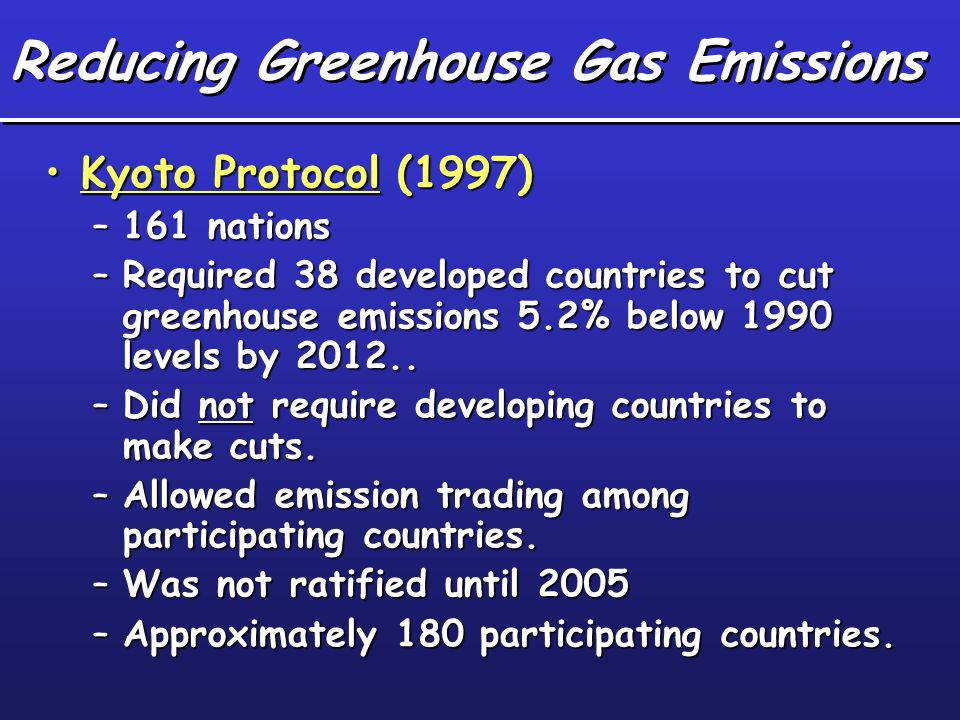 Reducing Greenhouse Gas Emissions

• Kyoto Protocol (1997)
– 161 nations
– Required 38 developed countries to cut greenhouse emissions 5.2% below 1990 levels by 2012..
– Did not require developing countries to make cuts.
– Allowed emission trading among participating countries.
– Was not ratified until 2005
– Approximately 180 participating countries.